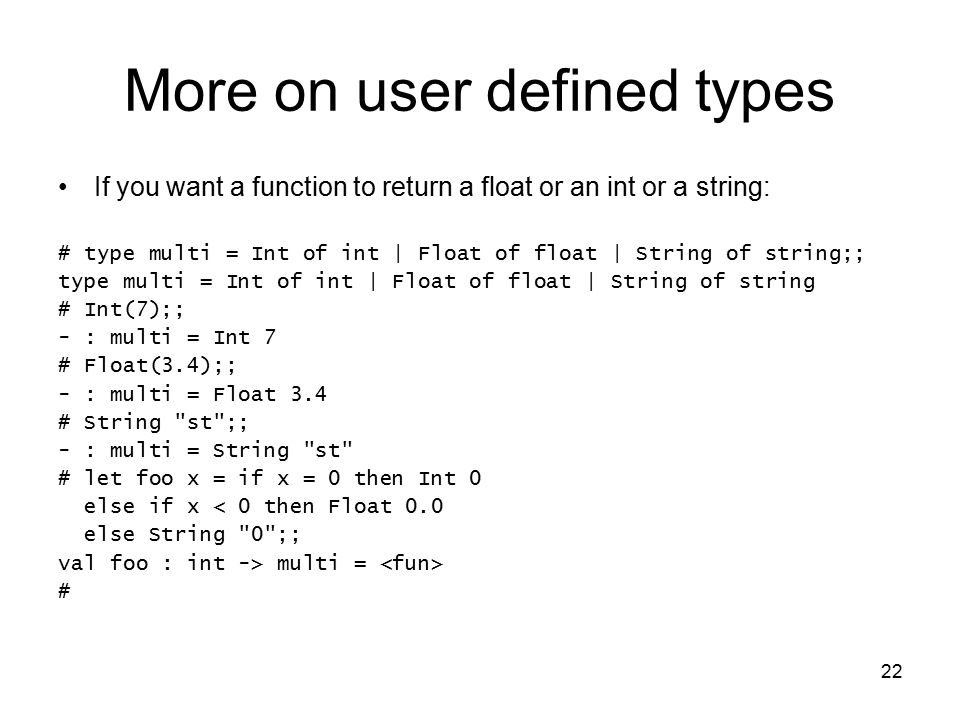 More on user defined types

• If you want a function to return a float or an int or a string:

# type multi = Int of int | Float of float | String of string;;
type multi = Int of int | Float of float | String of string
# Int(7);;
- : multi = Int 7
# Float(3.4);;
- : multi = Float 3.4
# String "st";;
- : multi = String "st"
# let foo x = if x = 0 then Int 0
  else if x < 0 then Float 0.0
  else String "0";;
val foo : int -> multi = <fun>
#

22